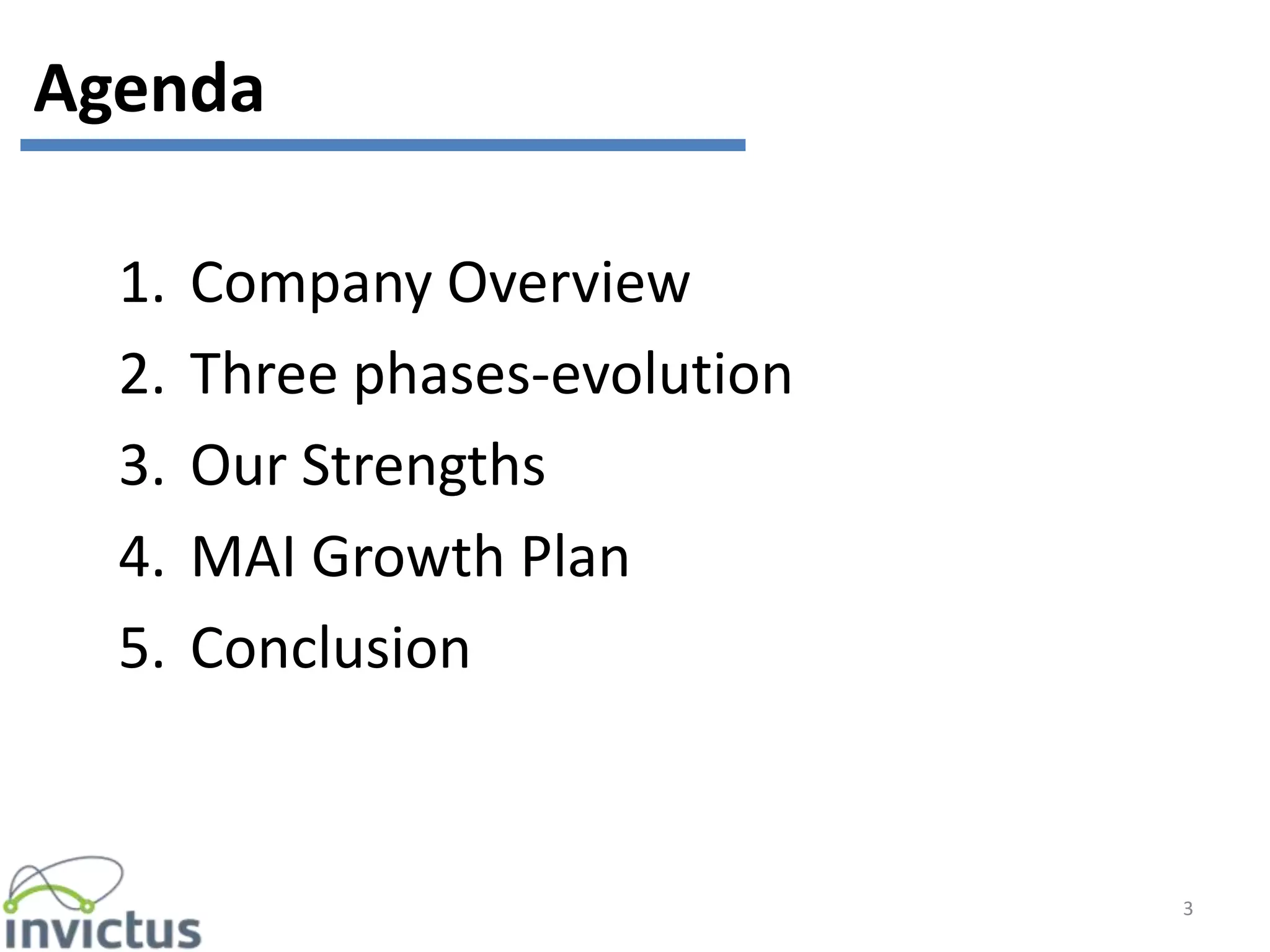 Agenda

1. Company Overview
2. Three phases-evolution
3. Our Strengths
4. MAI Growth Plan
5. Conclusion

invictus

3